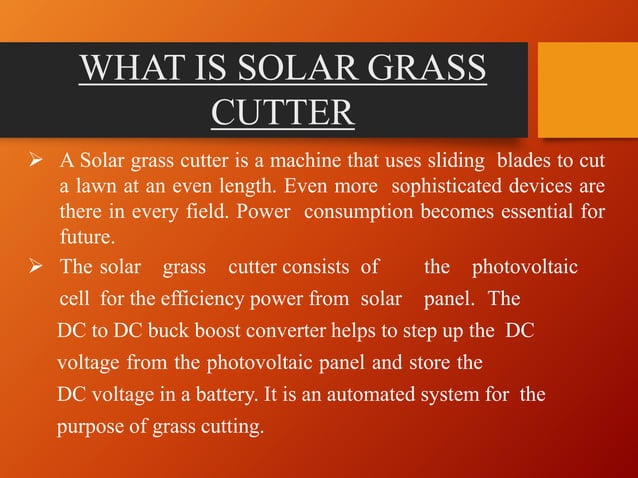 WHAT IS SOLAR GRASS CUTTER

➢ A Solar grass cutter is a machine that uses sliding blades to cut a lawn at an even length. Even more sophisticated devices are there in every field. Power consumption becomes essential for future.

➢ The solar grass cutter consists of the photovoltaic cell for the efficiency power from solar panel. The DC to DC buck boost converter helps to step up the DC voltage from the photovoltaic panel and store the DC voltage in a battery. It is an automated system for the purpose of grass cutting.